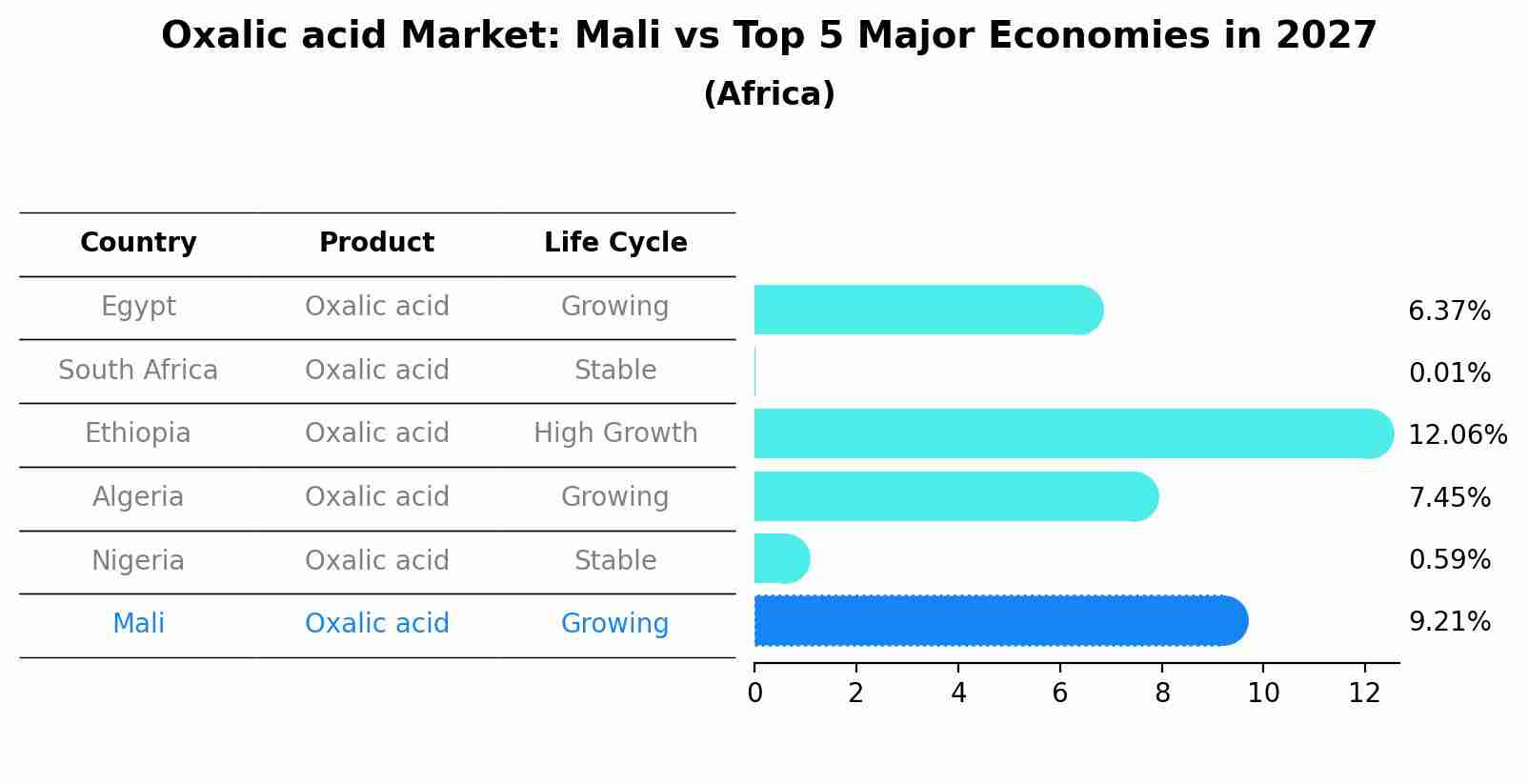 Oxalic acid Market: Mali vs Top 5 Major Economies in 2027
(Africa)

| Country | Product | Life Cycle |
|---|---|---|
| Egypt | Oxalic acid | Growing |
| South Africa | Oxalic acid | Stable |
| Ethiopia | Oxalic acid | High Growth |
| Algeria | Oxalic acid | Growing |
| Nigeria | Oxalic acid | Stable |
| Mali | Oxalic acid | Growing |

6.37%
0.01%
12.06%
7.45%
0.59%
9.21%

0 2 4 6 8 10 12